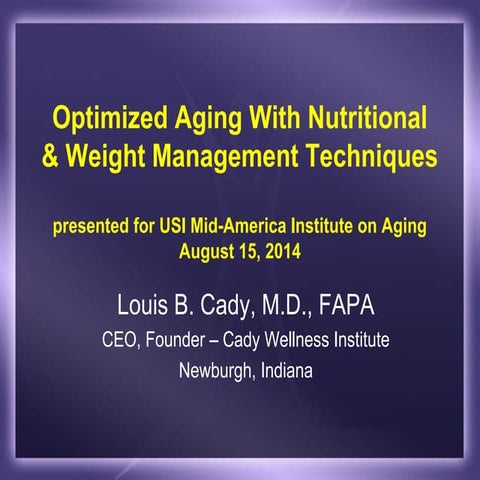 Optimized Aging With Nutritional & Weight Management Techniques

presented for USI Mid-America Institute on Aging
August 15, 2014

Louis B. Cady, M.D., FAPA

CEO, Founder – Cady Wellness Institute

Newburgh, Indiana